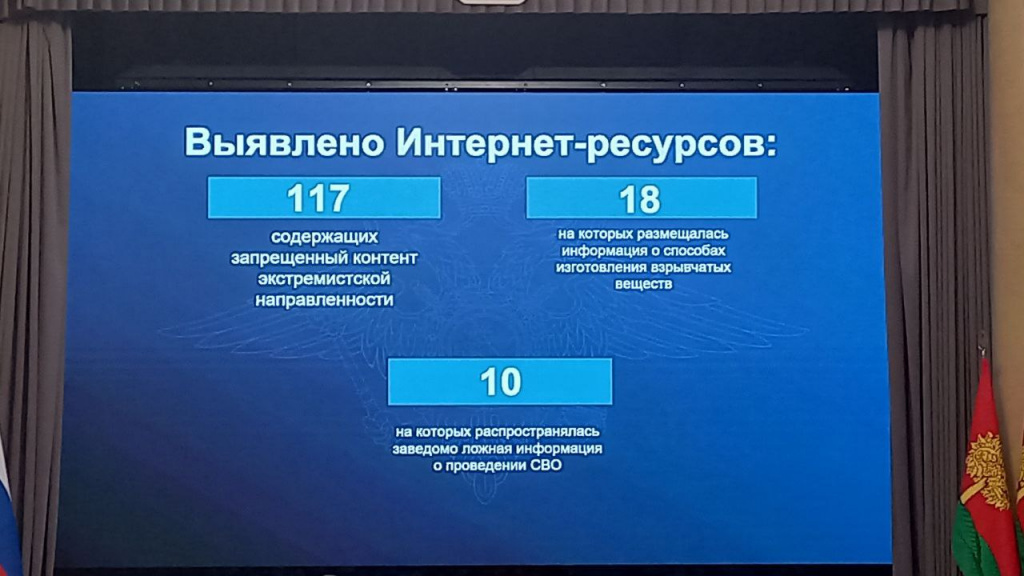 Выявлено Интернет-ресурсов:

117

содержащих запрещенный контент экстремистской направленности

18

на которых размещалась информация о способах изготовления взрывчатых веществ

10

на которых распространялась заведомо ложная информация о проведении СВО